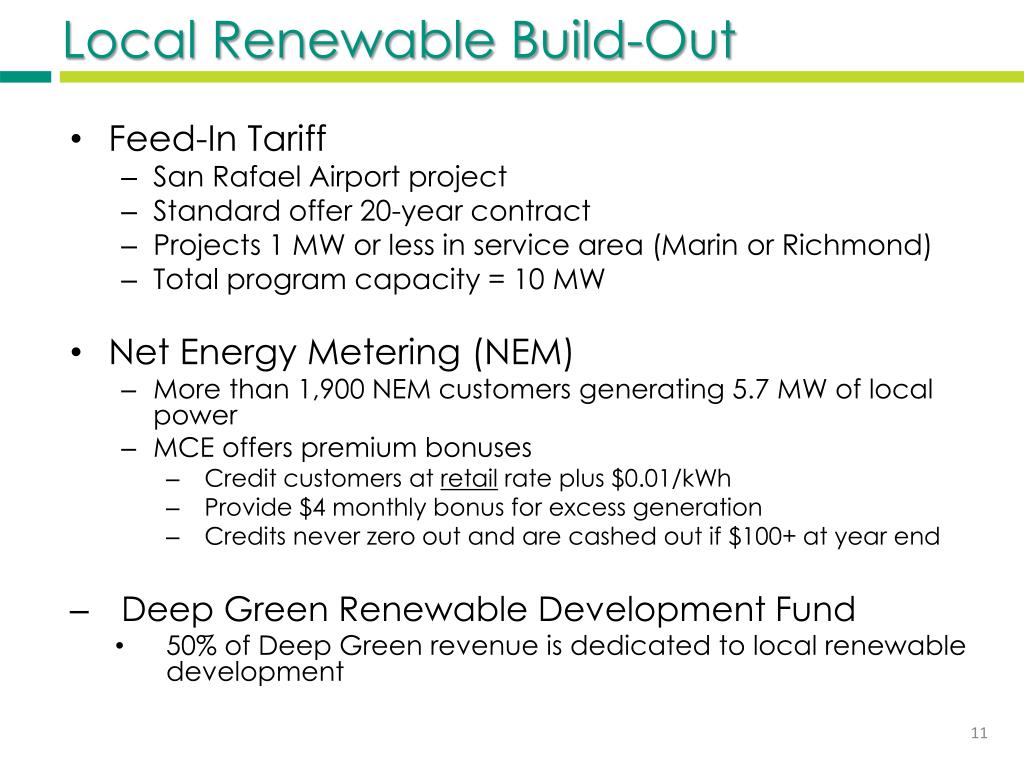 Local Renewable Build-Out

• Feed-In Tariff
– San Rafael Airport project
– Standard offer 20-year contract
– Projects 1 MW or less in service area (Marin or Richmond)
– Total program capacity = 10 MW

• Net Energy Metering (NEM)
– More than 1,900 NEM customers generating 5.7 MW of local power
– MCE offers premium bonuses
– Credit customers at retail rate plus \$0.01/kWh
– Provide \$4 monthly bonus for excess generation
– Credits never zero out and are cashed out if \$100+ at year end

– Deep Green Renewable Development Fund
• 50% of Deep Green revenue is dedicated to local renewable development

11